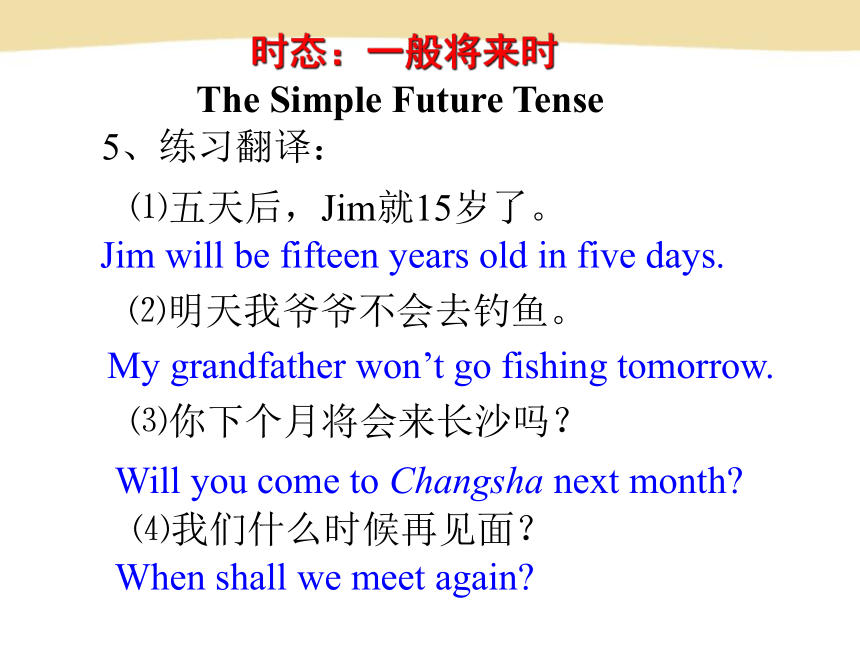 时态：一般将来时
The Simple Future Tense
5、练习翻译：

⑴五天后，Jim就15岁了。
Jim will be fifteen years old in five days.

⑵明天我爷爷不会去钓鱼。
My grandfather won’t go fishing tomorrow.

⑶你下个月将会来长沙吗？
Will you come to Changsha next month?

⑷我们什么时候再见面？
When shall we meet again?